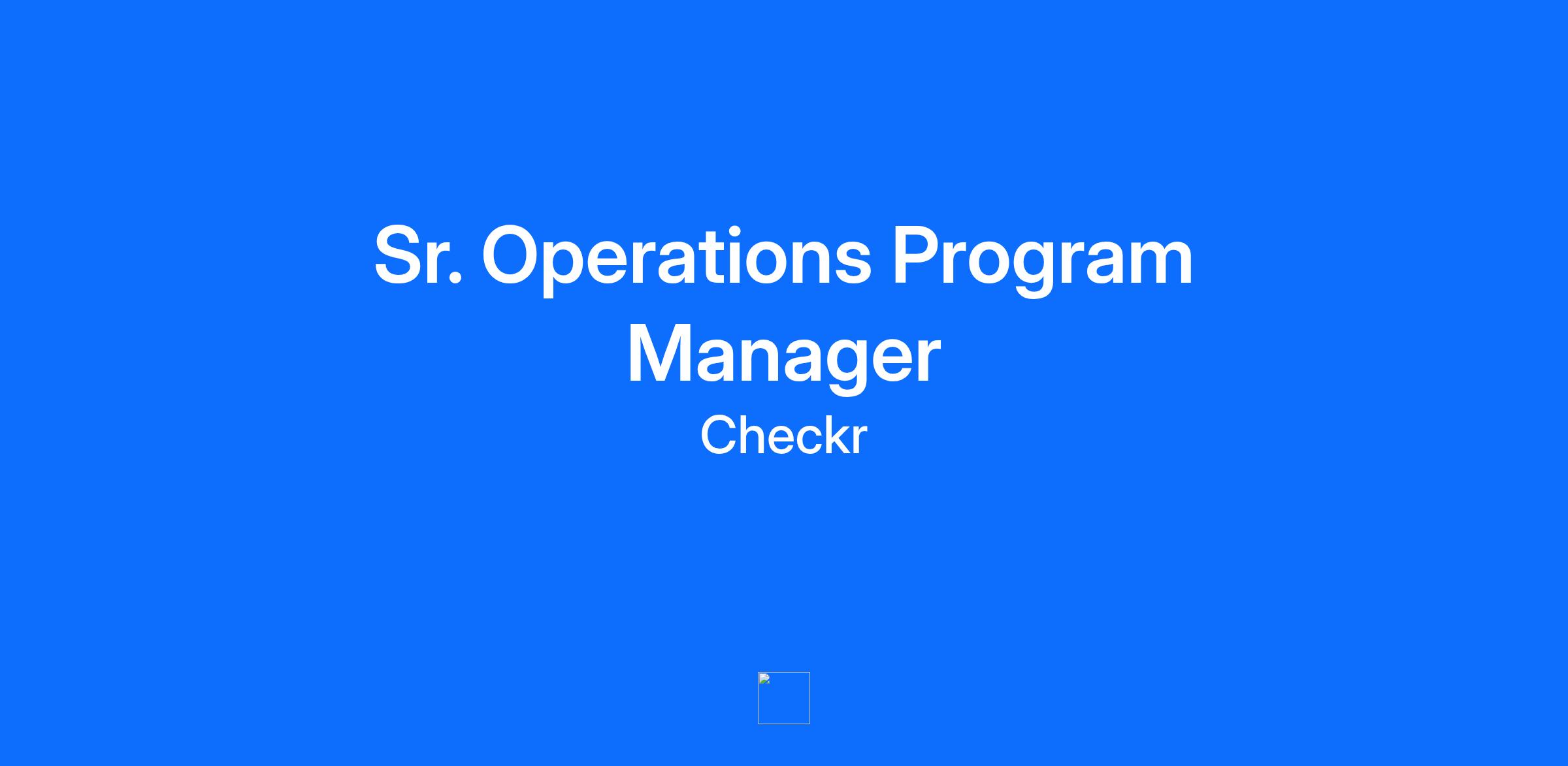 Sr. Operations Program Manager

Checkr